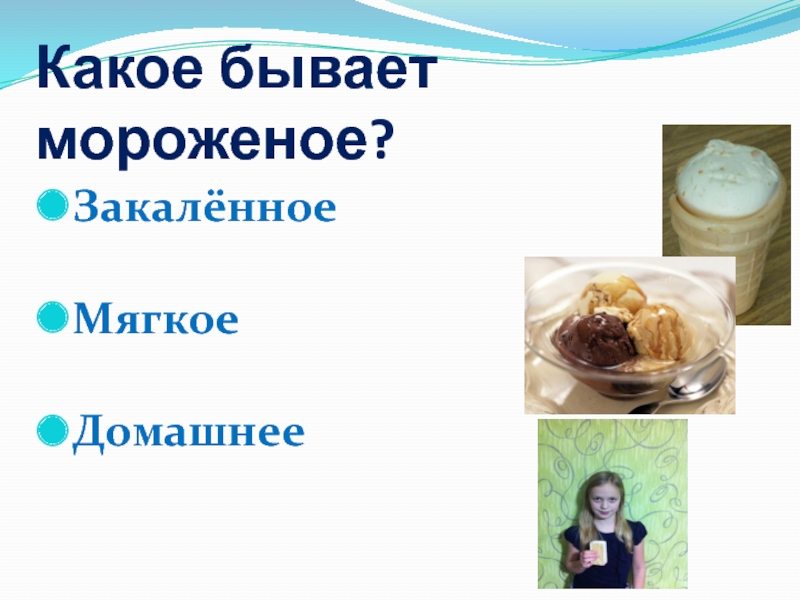 Какое бывает мороженое?

Закалённое

Мягкое

Домашнее